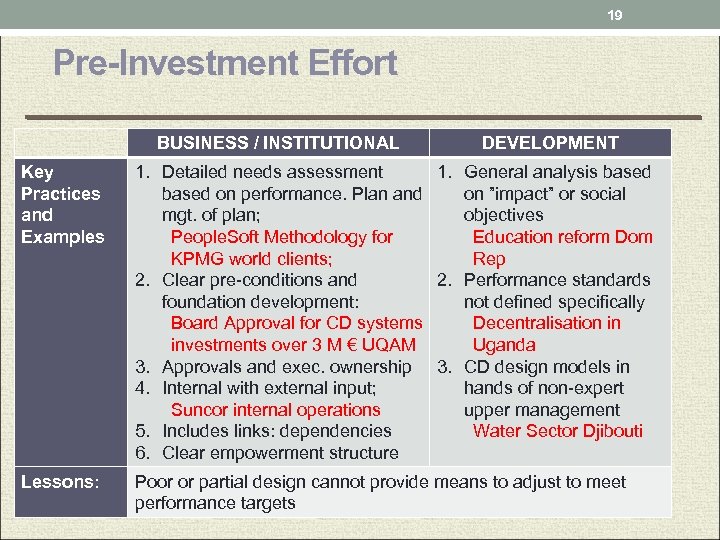 19

Pre-Investment Effort

| | BUSINESS / INSTITUTIONAL | DEVELOPMENT |
|---|---|---|
| Key Practices and Examples | 1. Detailed needs assessment based on performance. Plan and mgt. of plan; PeopleSoft Methodology for KPMG world clients; 2. Clear pre-conditions and foundation development: Board Approval for CD systems investments over 3 M € UQAM 3. Approvals and exec. ownership 4. Internal with external input; Suncor internal operations 5. Includes links: dependencies 6. Clear empowerment structure | 1. General analysis based on "impact" or social objectives Education reform Dom Rep 2. Performance standards not defined specifically Decentralisation in Uganda 3. CD design models in hands of non-expert upper management Water Sector Djibouti |
| Lessons: | Poor or partial design cannot provide means to adjust to meet performance targets | |